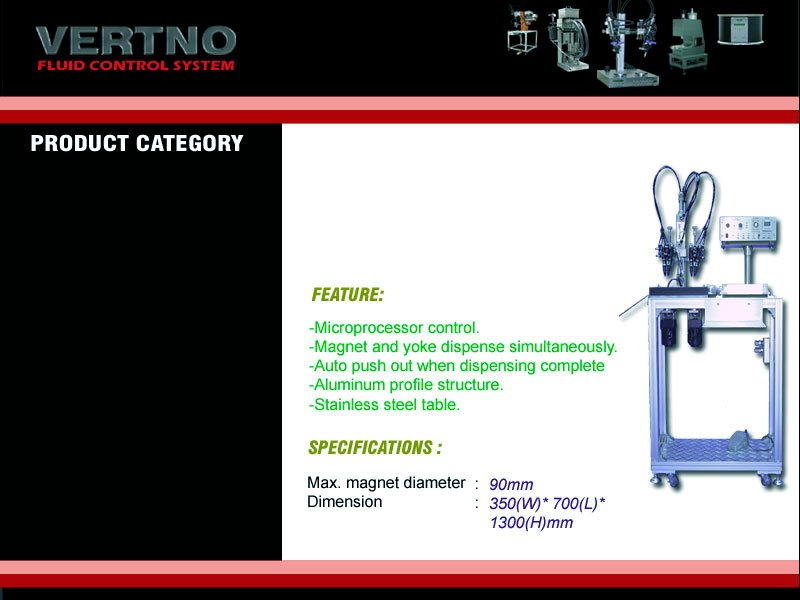 VERTNO
FLUID CONTROL SYSTEM

PRODUCT CATEGORY

FEATURE:

-Microprocessor control.
-Magnet and yoke dispense simultaneously.
-Auto push out when dispensing complete
-Aluminum profile structure.
-Stainless steel table.

SPECIFICATIONS :

Max. magnet diameter : 90mm
Dimension : 350(W)* 700(L)* 1300(H)mm